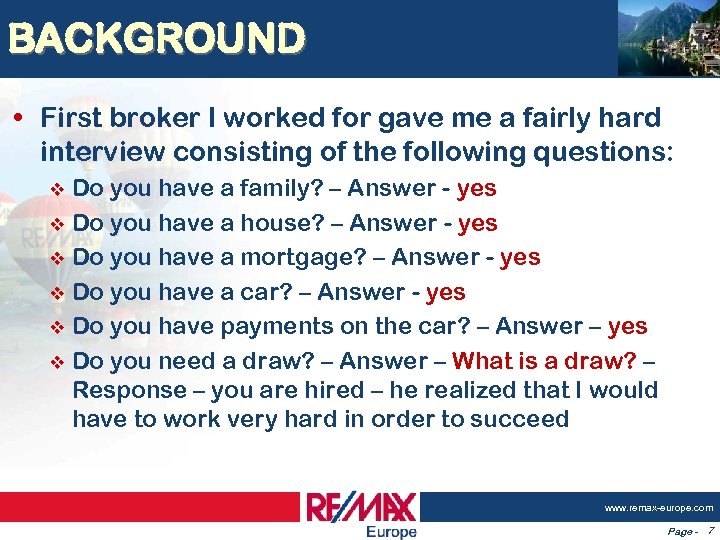 BACKGROUND

• First broker I worked for gave me a fairly hard interview consisting of the following questions:
  ❖ Do you have a family? – Answer - yes
  ❖ Do you have a house? – Answer - yes
  ❖ Do you have a mortgage? – Answer - yes
  ❖ Do you have a car? – Answer - yes
  ❖ Do you have payments on the car? – Answer – yes
  ❖ Do you need a draw? – Answer – What is a draw? – Response – you are hired – he realized that I would have to work very hard in order to succeed

RE/MAX
Europe

www.remax-europe.com

Page - 7